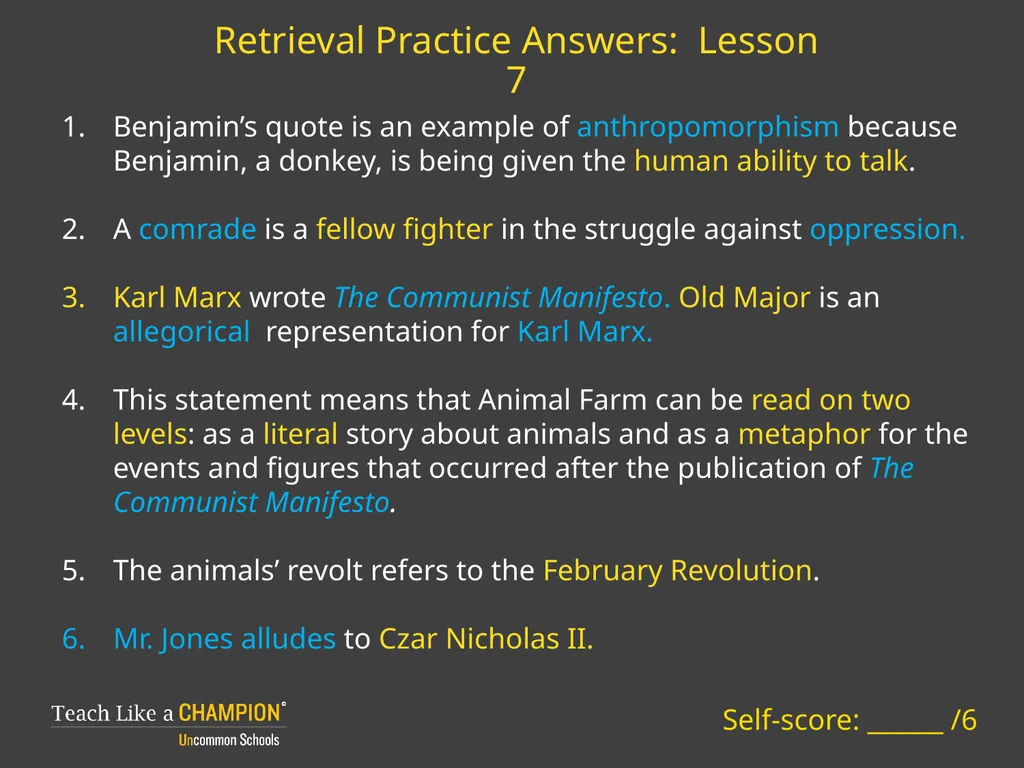 Retrieval Practice Answers: Lesson 7

1. Benjamin's quote is an example of anthropomorphism because Benjamin, a donkey, is being given the human ability to talk.

2. A comrade is a fellow fighter in the struggle against oppression.

3. Karl Marx wrote The Communist Manifesto. Old Major is an allegorical representation for Karl Marx.

4. This statement means that Animal Farm can be read on two levels: as a literal story about animals and as a metaphor for the events and figures that occurred after the publication of The Communist Manifesto.

5. The animals' revolt refers to the February Revolution.

6. Mr. Jones alludes to Czar Nicholas II.

Teach Like a CHAMPION®
Uncommon Schools

Self-score: ____ /6